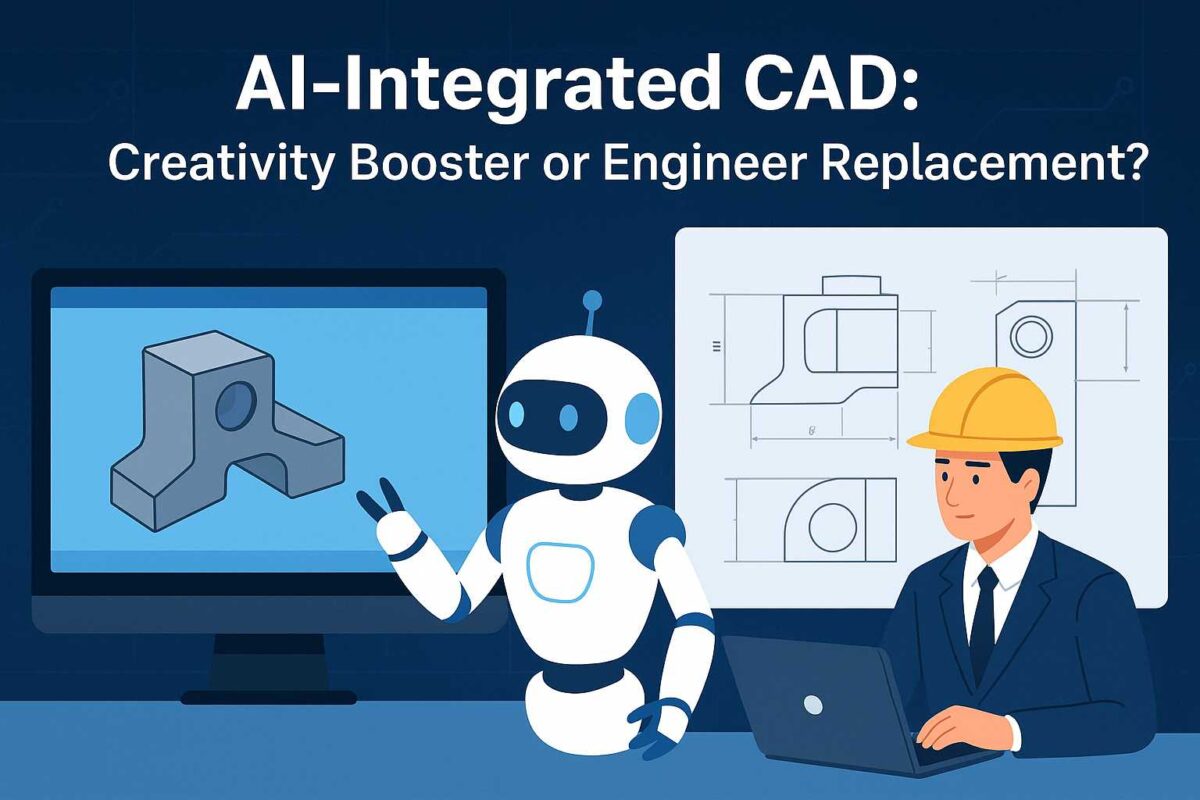 AI-Integrated CAD:
Creativity Booster or Engineer Replacement?